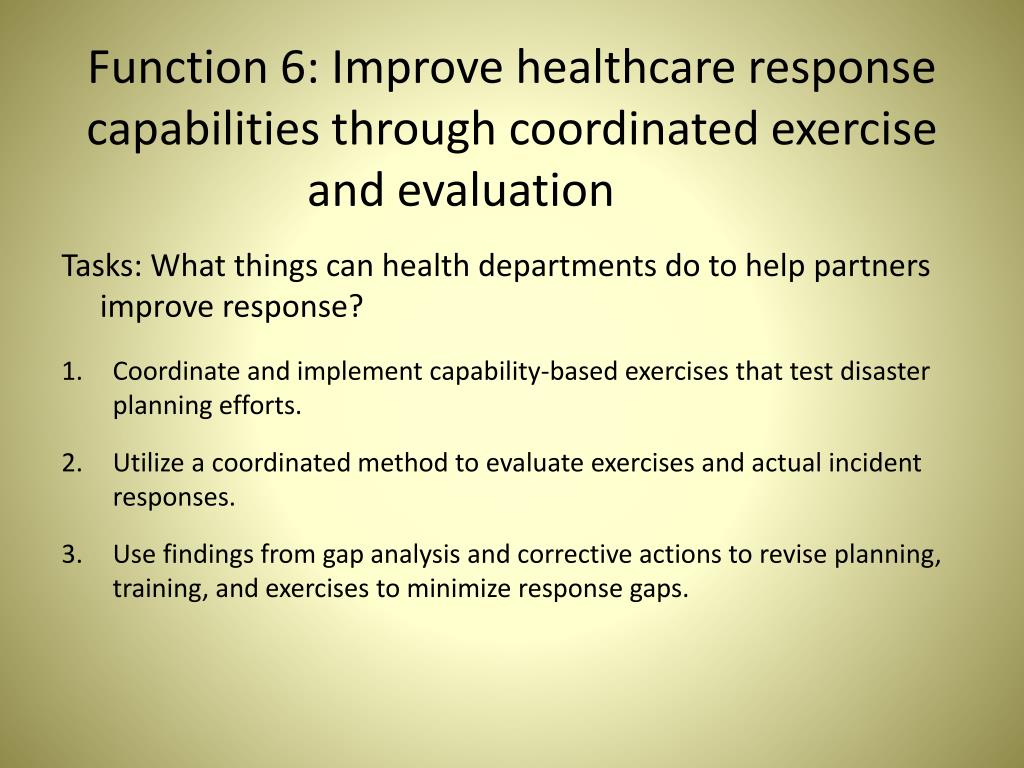 Function 6: Improve healthcare response capabilities through coordinated exercise and evaluation

Tasks: What things can health departments do to help partners improve response?

1. Coordinate and implement capability-based exercises that test disaster planning efforts.

2. Utilize a coordinated method to evaluate exercises and actual incident responses.

3. Use findings from gap analysis and corrective actions to revise planning, training, and exercises to minimize response gaps.